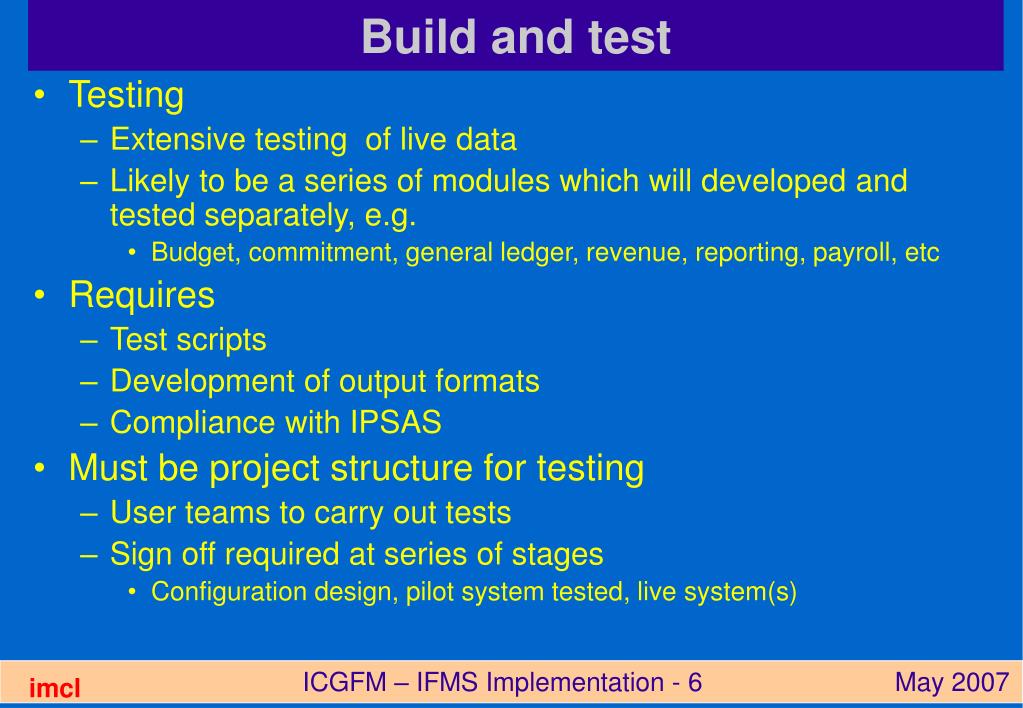 Build and test

• Testing
– Extensive testing  of live data
– Likely to be a series of modules which will developed and tested separately, e.g.
• Budget, commitment, general ledger, revenue, reporting, payroll, etc

• Requires
– Test scripts
– Development of output formats
– Compliance with IPSAS

• Must be project structure for testing
– User teams to carry out tests
– Sign off required at series of stages
• Configuration design, pilot system tested, live system(s)

imcl

ICGFM – IFMS Implementation - 6

May 2007